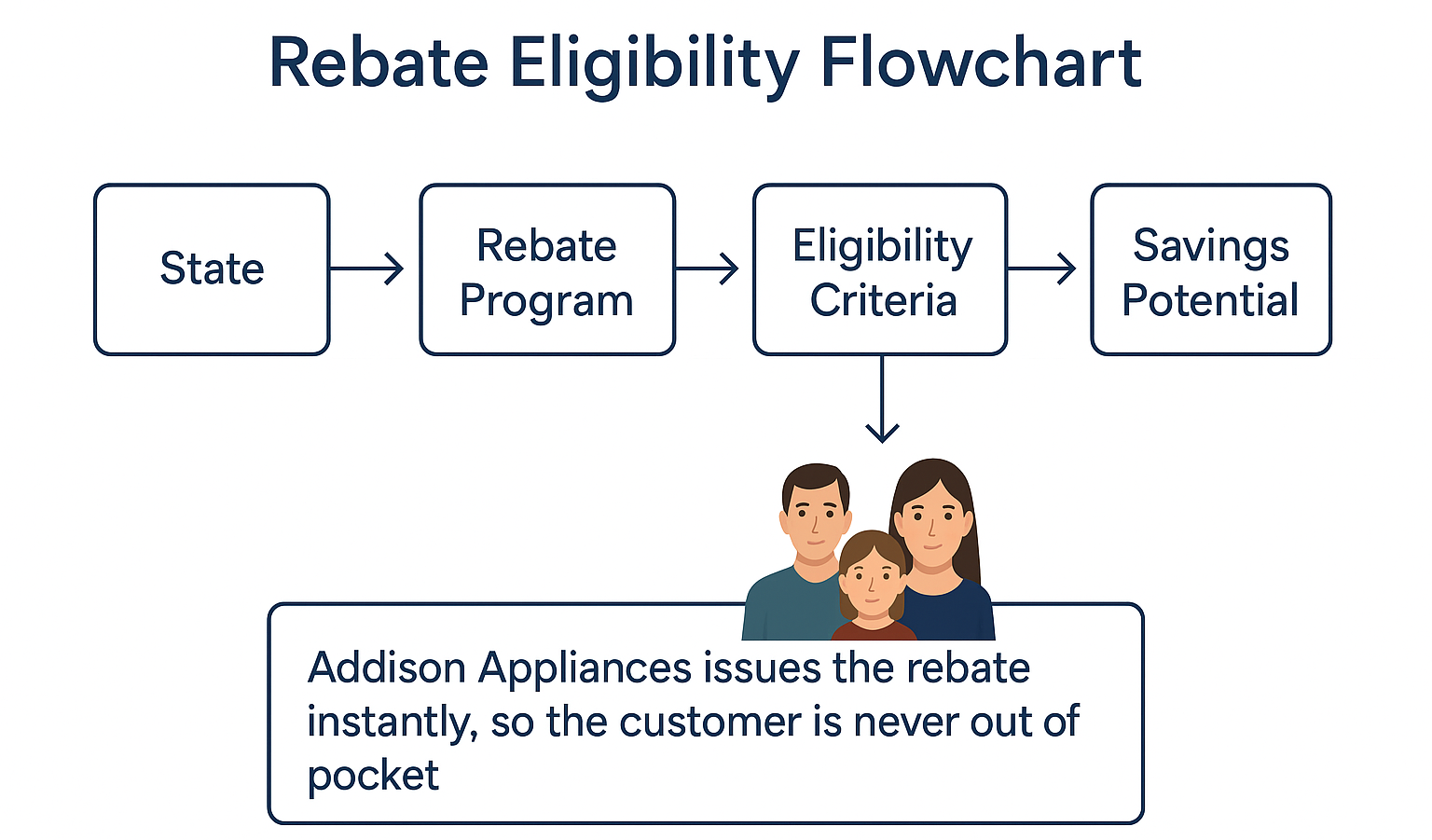 Rebate Eligibility Flowchart

State

Rebate Program

Eligibility Criteria

Savings Potential

Addison Appliances issues the rebate instantly, so the customer is never out of pocket